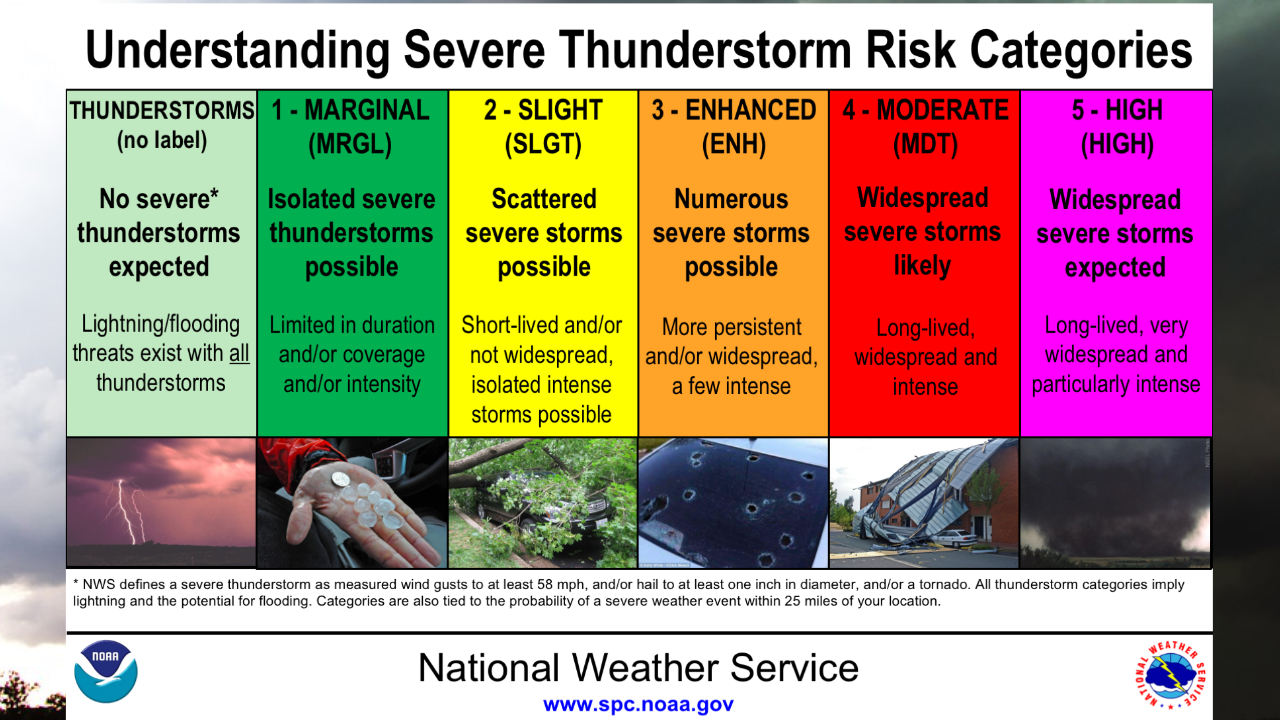 Understanding Severe Thunderstorm Risk Categories

| THUNDERSTORMS (no label) | 1 - MARGINAL (MRGL) | 2 - SLIGHT (SLGT) | 3 - ENHANCED (ENH) | 4 - MODERATE (MDT) | 5 - HIGH (HIGH) |
|---|---|---|---|---|---|
| No severe* thunderstorms expected | Isolated severe thunderstorms possible | Scattered severe storms possible | Numerous severe storms possible | Widespread severe storms likely | Widespread severe storms expected |
| Lightning/flooding threats exist with all thunderstorms | Limited in duration and/or coverage and/or intensity | Short-lived and/or not widespread, isolated intense storms possible | More persistent and/or widespread, a few intense | Long-lived, widespread and intense | Long-lived, very widespread and particularly intense |

* NWS defines a severe thunderstorm as measured wind gusts to at least 58 mph, and/or hail to at least one inch in diameter, and/or a tornado. All thunderstorm categories imply lightning and the potential for flooding. Categories are also tied to the probability of a severe weather event within 25 miles of your location.

NOAA

National Weather Service

www.spc.noaa.gov

NATIONAL WEATHER SERVICE